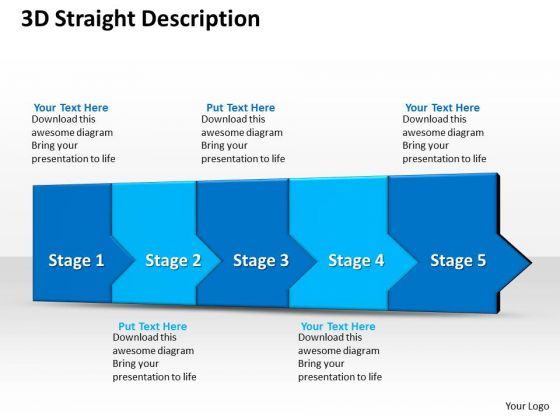 3D Straight Description

Your Text Here
Download this awesome diagram Bring your presentation to life

Put Text Here
Download this awesome diagram Bring your presentation to life

Your Text Here
Download this awesome diagram Bring your presentation to life

Stage 1

Stage 2

Stage 3

Stage 4

Stage 5

Put Text Here
Download this awesome diagram Bring your presentation to life

Your Text Here
Download this awesome diagram Bring your presentation to life

Your Logo